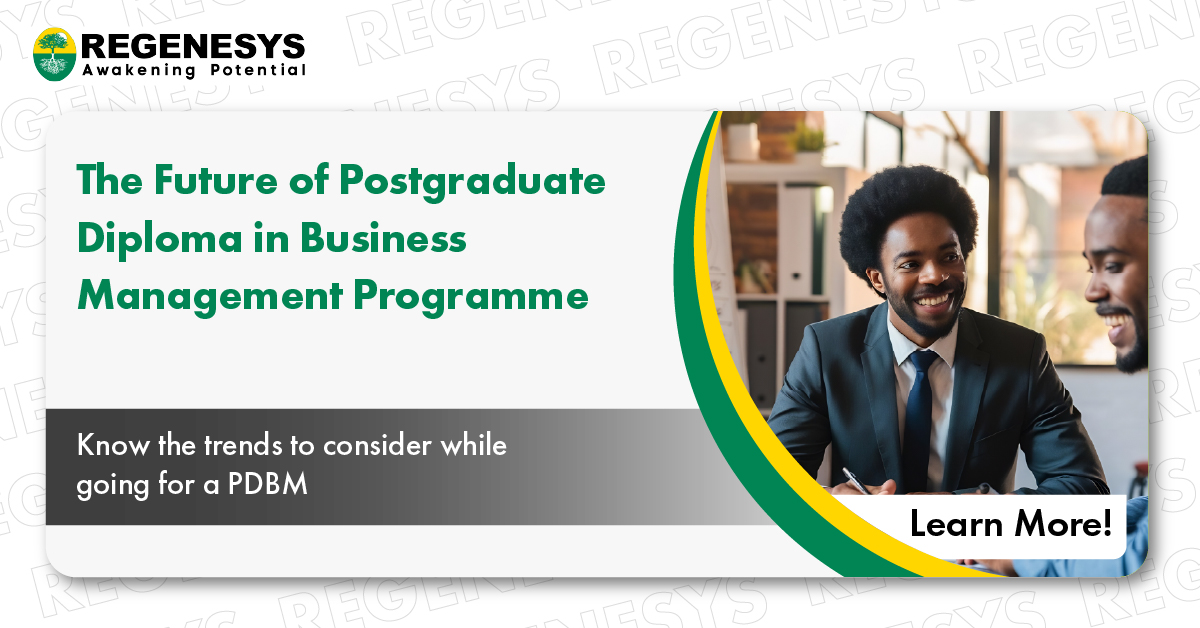 REGENESYS
Awakening Potential

The Future of Postgraduate Diploma in Business Management Programme

Know the trends to consider while going for a PDBM

Learn More!